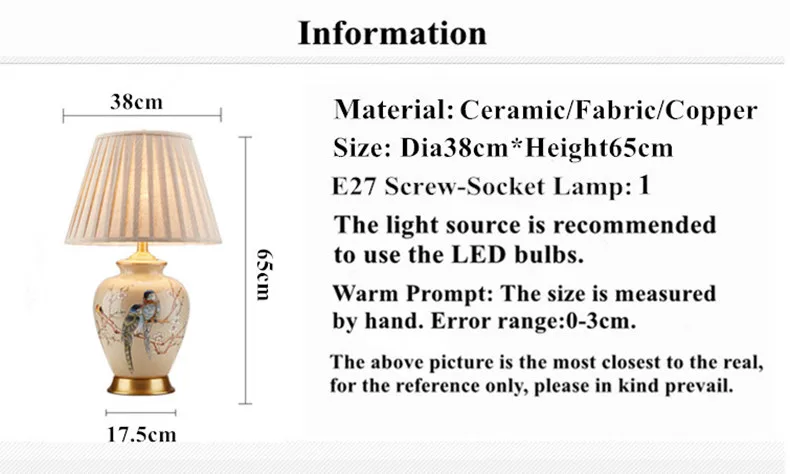 Information

38cm

65cm

17.5cm

Material: Ceramic/Fabric/Copper
Size: Dia38cm*Height65cm
E27 Screw-Socket Lamp: 1

The light source is recommended to use the LED bulbs.

Warm Prompt: The size is measured by hand. Error range:0-3cm.

The above picture is the most closest to the real, for the reference only, please in kind prevail.